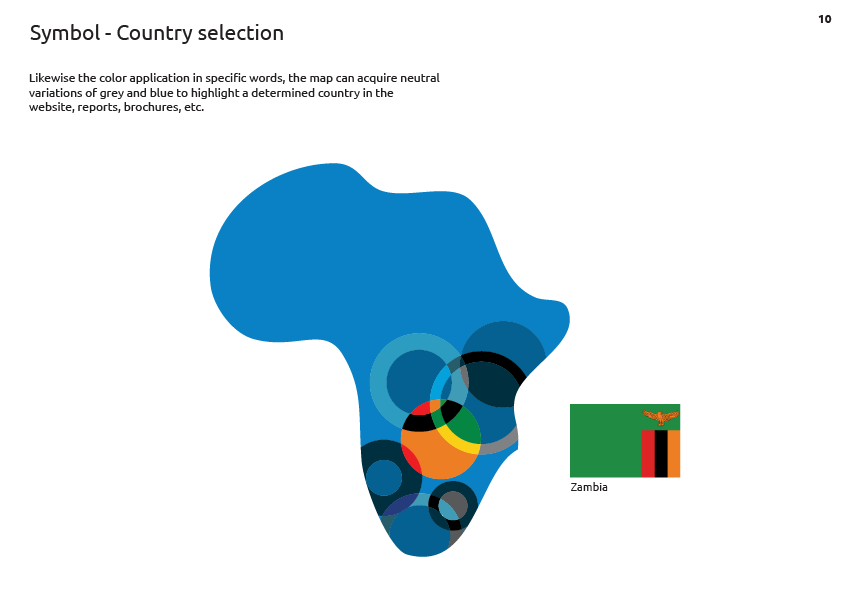 10

Symbol - Country selection

Likewise the color application in specific words, the map can acquire neutral variations of grey and blue to highlight a determined country in the website, reports, brochures, etc.

Zambia